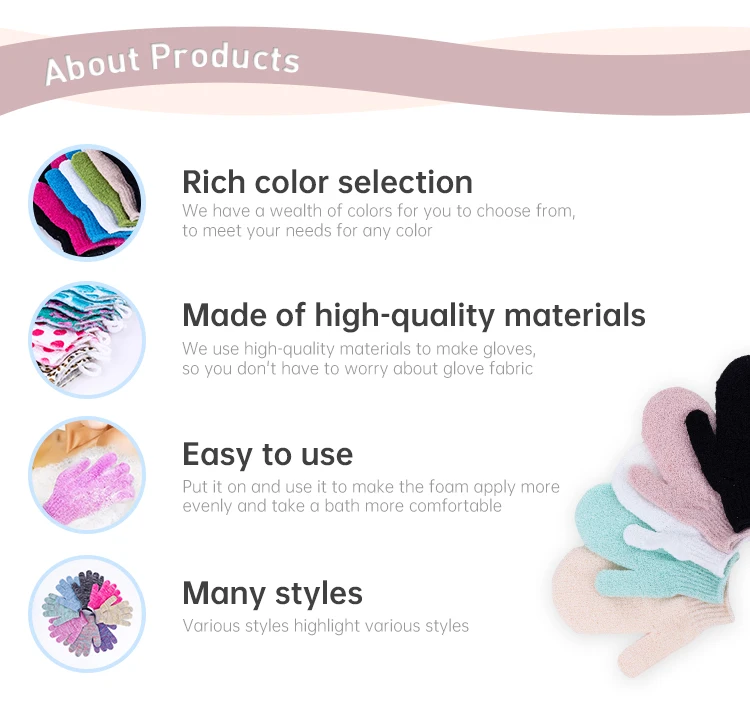 About Products

Rich color selection
We have a wealth of colors for you to choose from, to meet your needs for any color

Made of high-quality materials
We use high-quality materials to make gloves, so you don't have to worry about glove fabric

Easy to use
Put it on and use it to make the foam apply more evenly and take a bath more comfortable

Many styles
Various styles highlight various styles